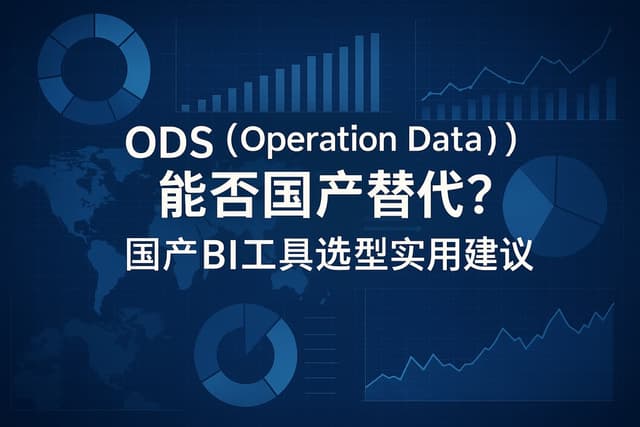 ODS（Operation Data））
能否国产替代？
国产BI工具选型实用建议